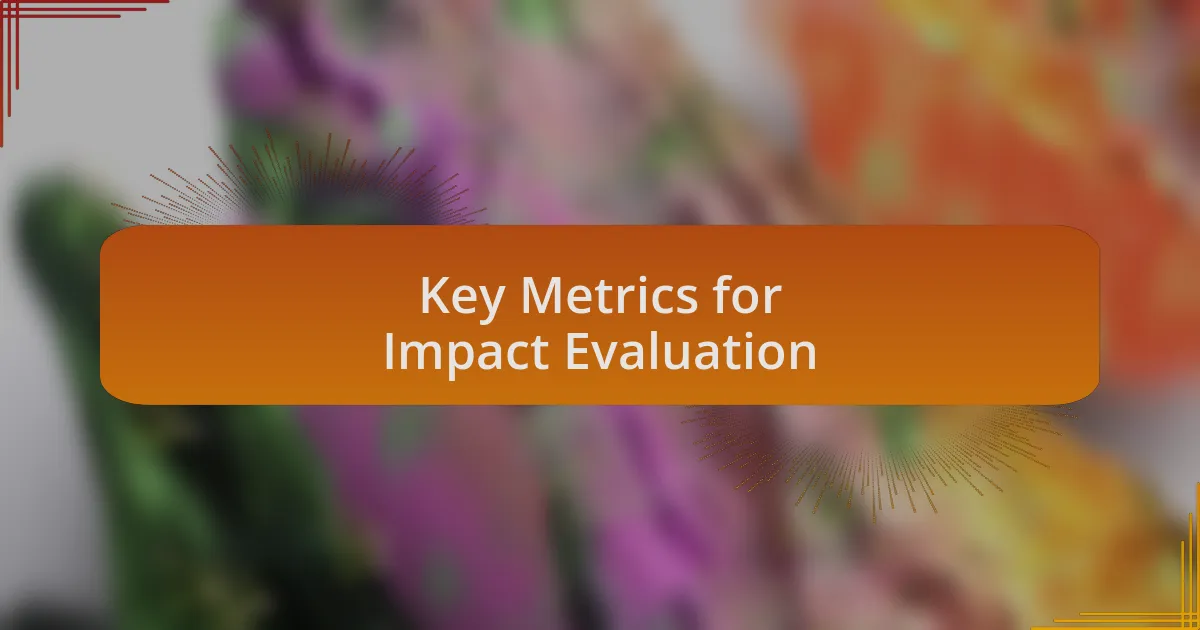 Key Metrics for Impact Evaluation